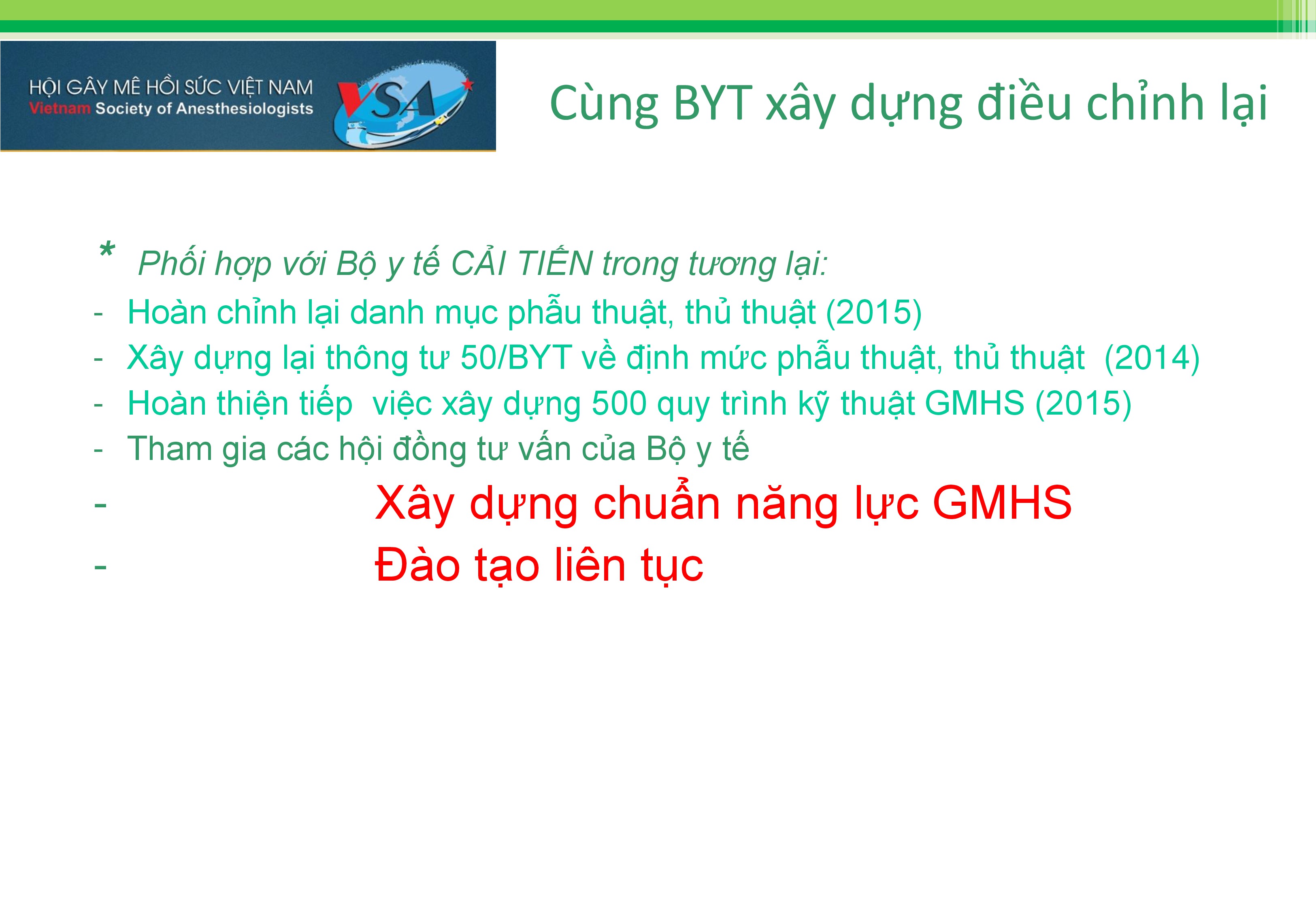 HỘI GÂY MÊ HỒI SỨC VIỆT NAM
Vietnam Society of Anesthesiologists

VSA

Cùng BYT xây dựng điều chỉnh lại

* Phối hợp với Bộ y tế CẢI TIẾN trong tương lại:
- Hoàn chỉnh lại danh mục phẫu thuật, thủ thuật (2015)
- Xây dựng lại thông tư 50/BYT về định mức phẫu thuật, thủ thuật (2014)
- Hoàn thiện tiếp việc xây dựng 500 quy trình kỹ thuật GMHS (2015)
- Tham gia các hội đồng tư vấn của Bộ y tế
- Xây dựng chuẩn năng lực GMHS
- Đào tạo liên tục